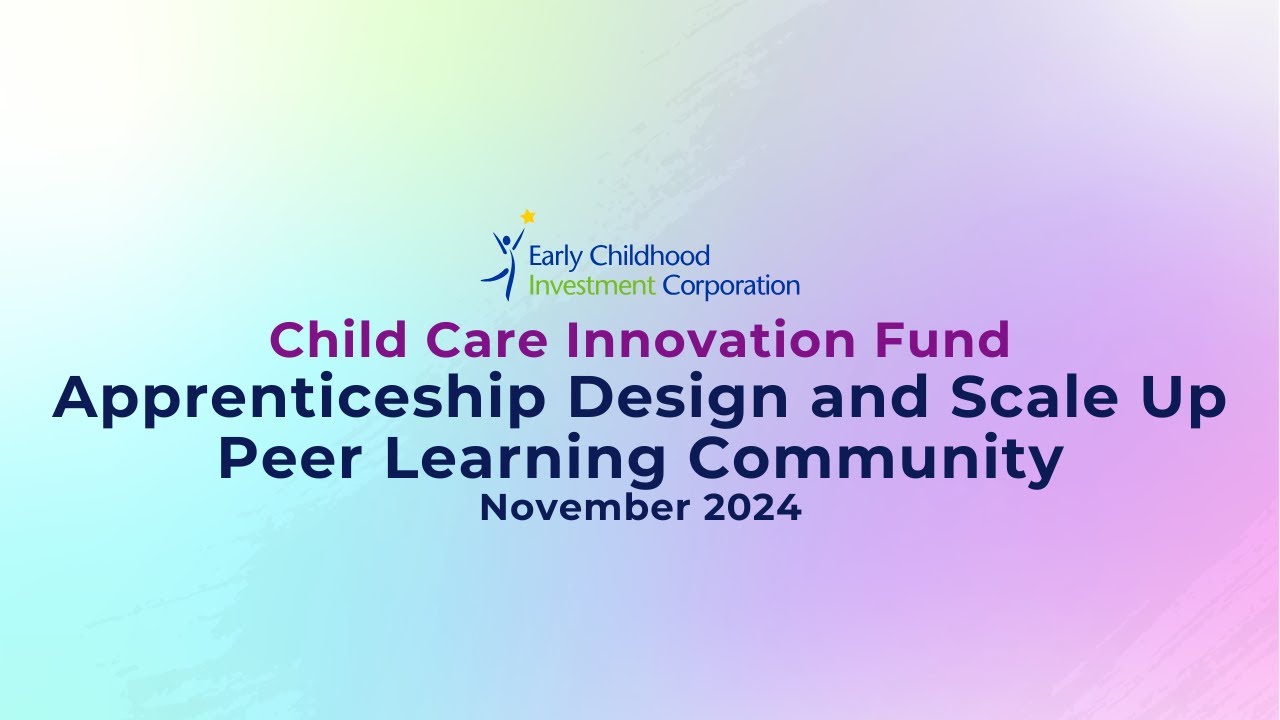 Early Childhood
Investment Corporation

Child Care Innovation Fund
Apprenticeship Design and Scale Up
Peer Learning Community
November 2024